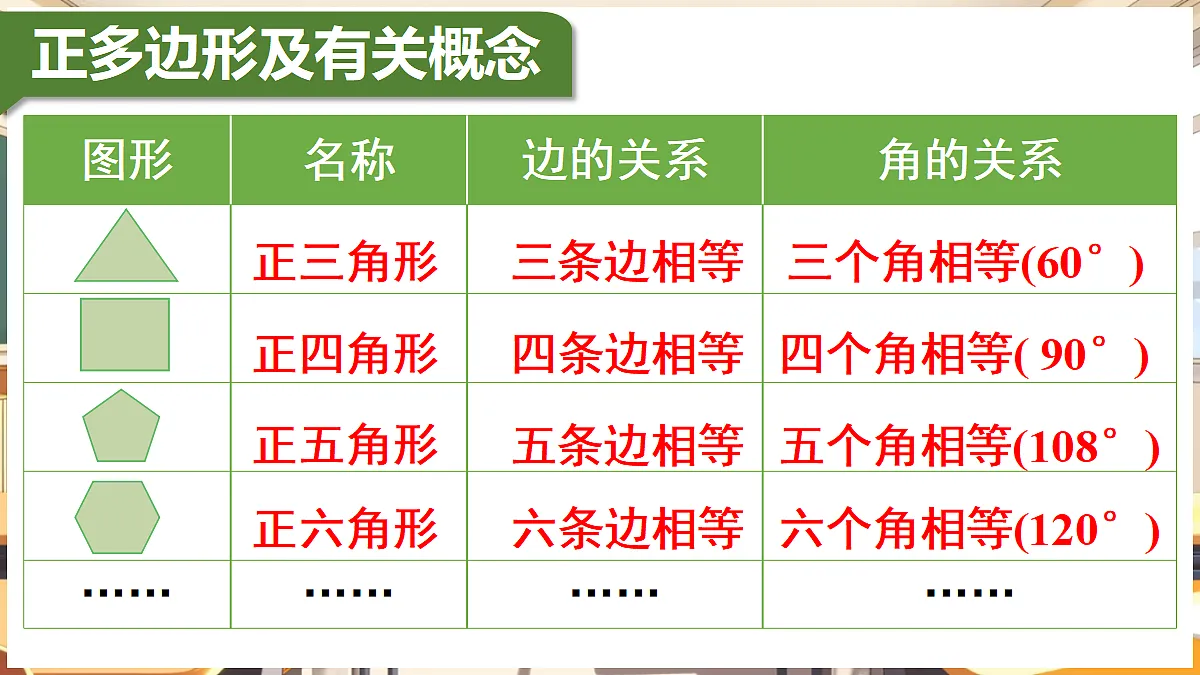 正多边形及有关概念

| 图形 | 名称 | 边的关系 | 角的关系 |
|---|---|---|---|
| | 正三角形 | 三条边相等 | 三个角相等(60°) |
| | 正四角形 | 四条边相等 | 四个角相等( 90°) |
| | 正五角形 | 五条边相等 | 五个角相等(108°) |
| | 正六角形 | 六条边相等 | 六个角相等(120°) |
| …… | …… | …… | …… |